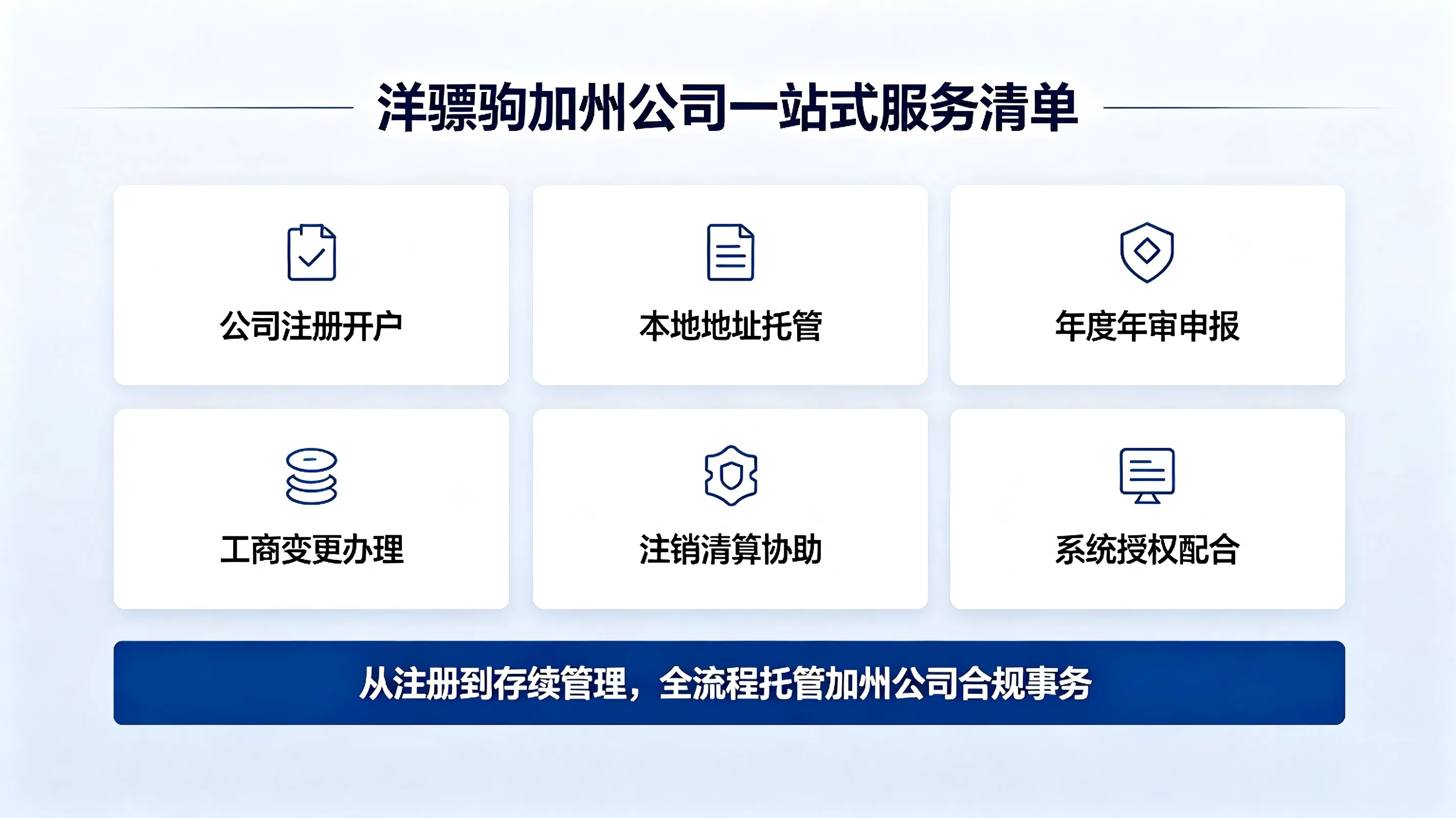 洋骠驹加州公司一站式服务清单

公司注册开户

本地地址托管

年度年审申报

工商变更办理

注销清算协助

系统授权配合

从注册到存续管理，全流程托管加州公司合规事务